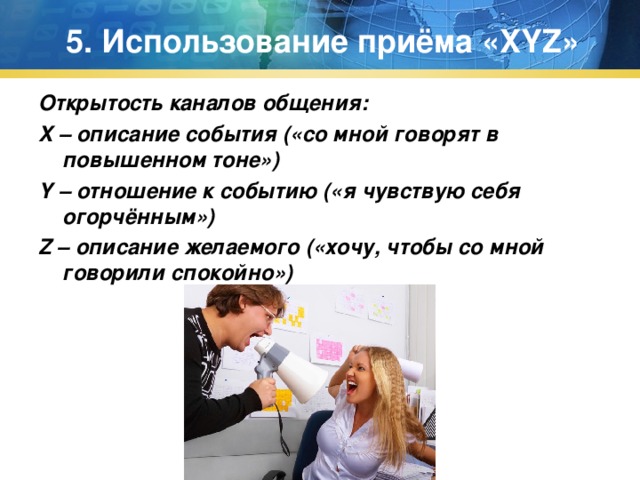 5. Использование приёма «XYZ»

Открытость каналов общения:

X – описание события («со мной говорят в повышенном тоне»)

Y – отношение к событию («я чувствую себя огорчённым»)

Z – описание желаемого («хочу, чтобы со мной говорили спокойно»)